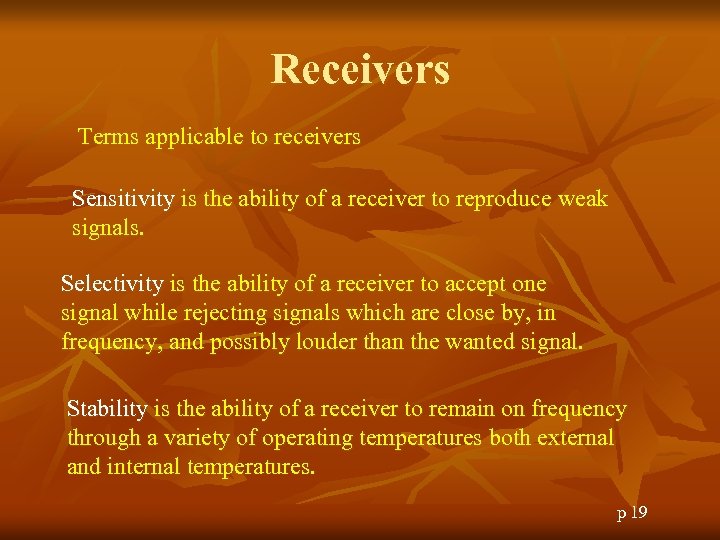 Receivers

Terms applicable to receivers

Sensitivity is the ability of a receiver to reproduce weak signals.

Selectivity is the ability of a receiver to accept one signal while rejecting signals which are close by, in frequency, and possibly louder than the wanted signal.

Stability is the ability of a receiver to remain on frequency through a variety of operating temperatures both external and internal temperatures.

p 19